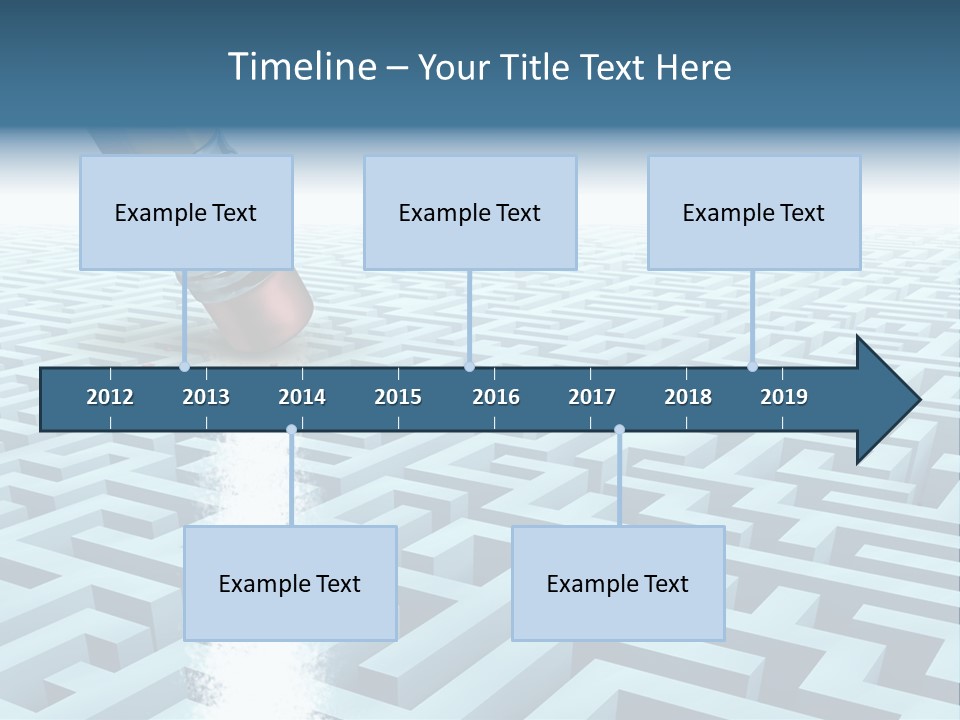 Timeline – Your Title Text Here

Example Text

Example Text

Example Text

2012 2013 2014 2015 2016 2017 2018 2019

Example Text

Example Text